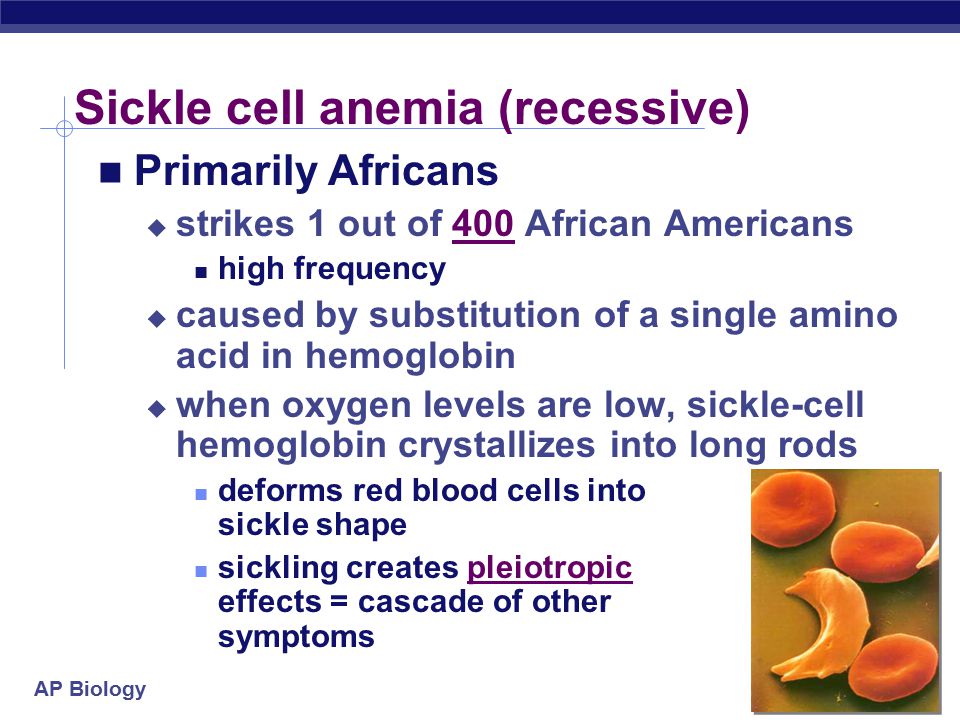 Sickle cell anemia (recessive)

Primarily Africans

strikes 1 out of 400 African Americans

high frequency

caused by substitution of a single amino acid in hemoglobin

when oxygen levels are low, sickle-cell hemoglobin crystallizes into long rods

deforms red blood cells into sickle shape

sickling creates pleiotropic effects = cascade of other symptoms

AP Biology